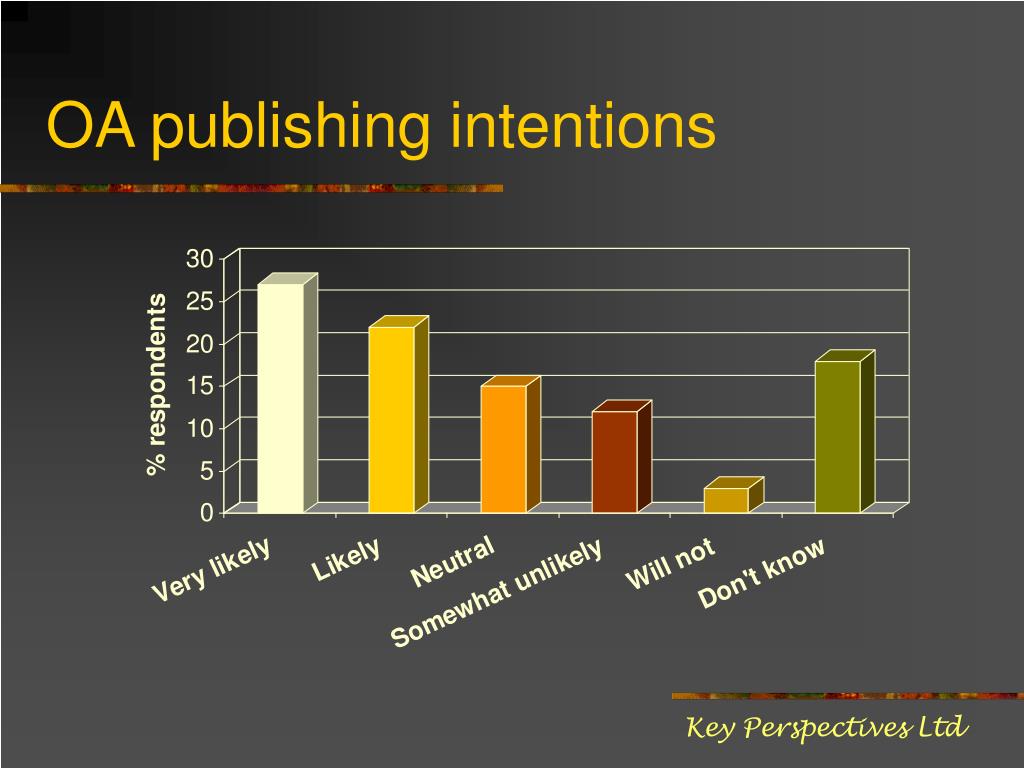 OA publishing intentions

% respondents

30
25
20
15
10
5
0

Very likely
Likely
Neutral
Somewhat unlikely
Will not
Don't know

Key Perspectives Ltd